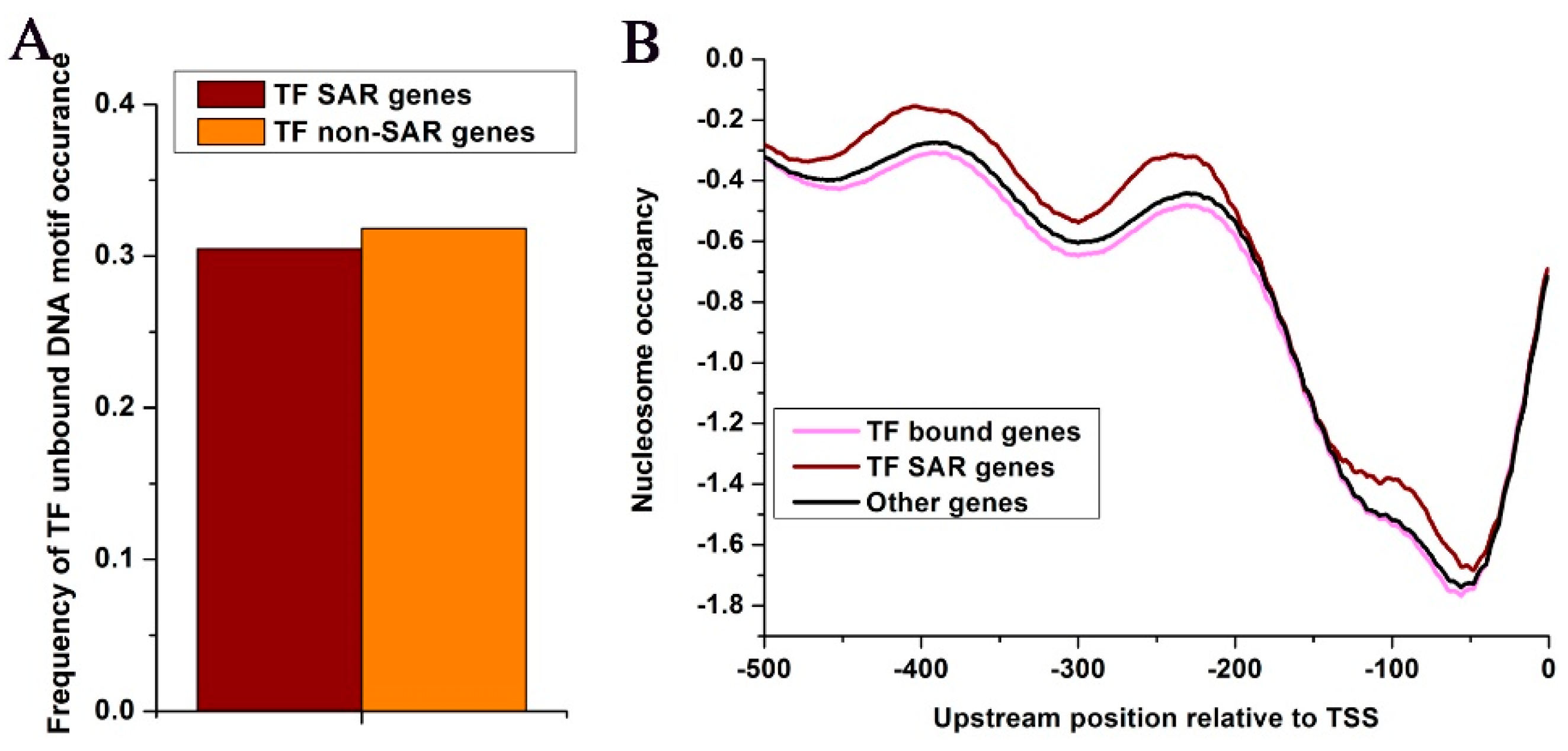 A

Frequency of TF unbound DNA motif occurance

TF SAR genes
TF non-SAR genes

0.4
0.3
0.2
0.1
0.0

B

Nucleosome occupancy

0.0
-0.2
-0.4
-0.6
-0.8
-1.0
-1.2
-1.4
-1.6
-1.8

TF bound genes
TF SAR genes
Other genes

-500
-400
-300
-200
-100
0

Upstream position relative to TSS